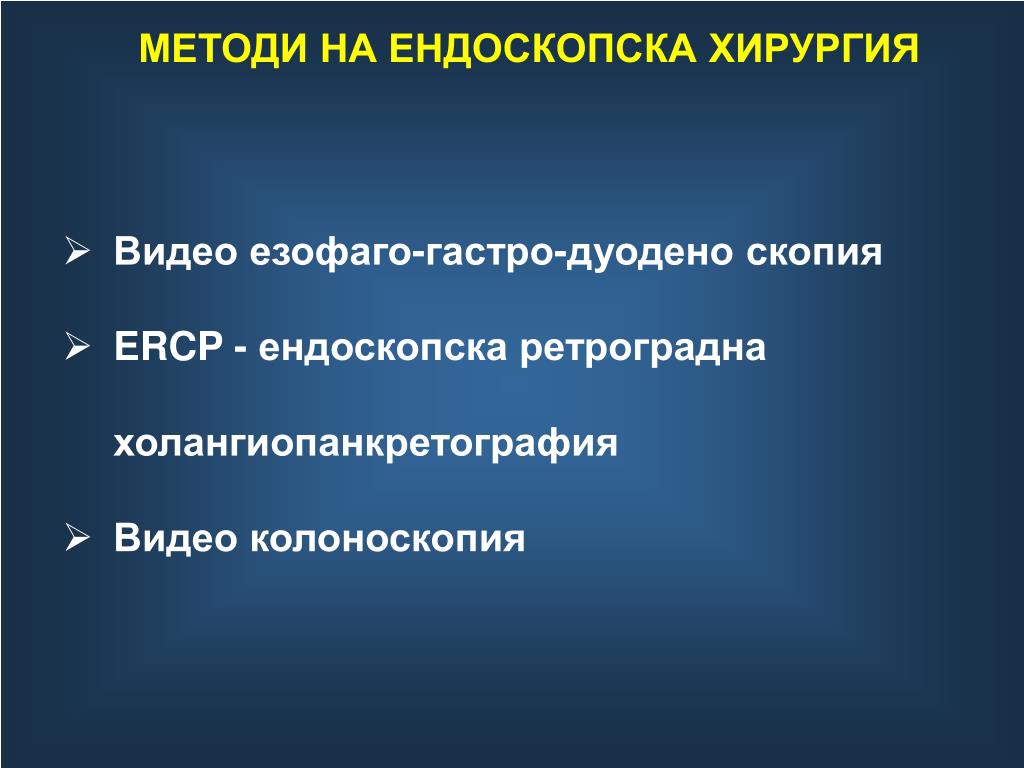 МЕТОДИ НА ЕНДОСКОПСКА ХИРУРГИЯ

➢ Видео езофаго-гастро-дуодено скопия

➢ ERCP - ендоскопска ретроградна холангиопанкретография

➢ Видео колоноскопия